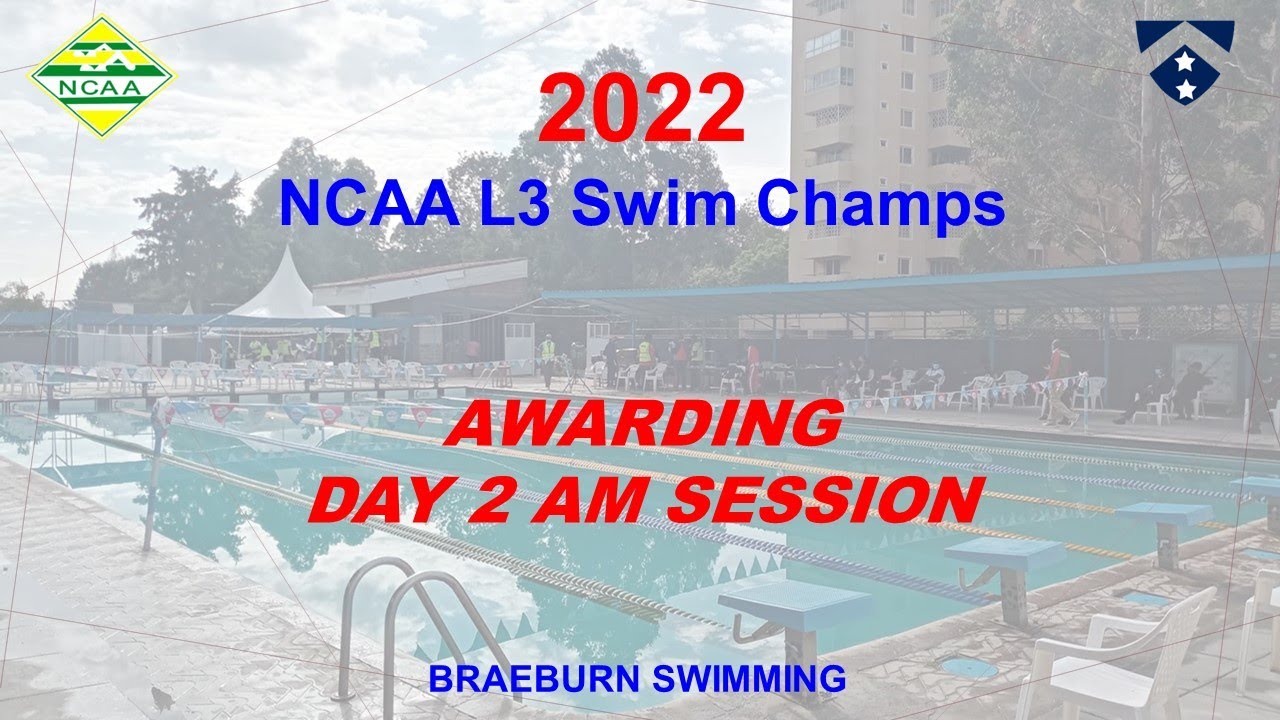 NCAA

2022

NCAA L3 Swim Champs

AWARDING
DAY 2 AM SESSION

BRAEBURN SWIMMING